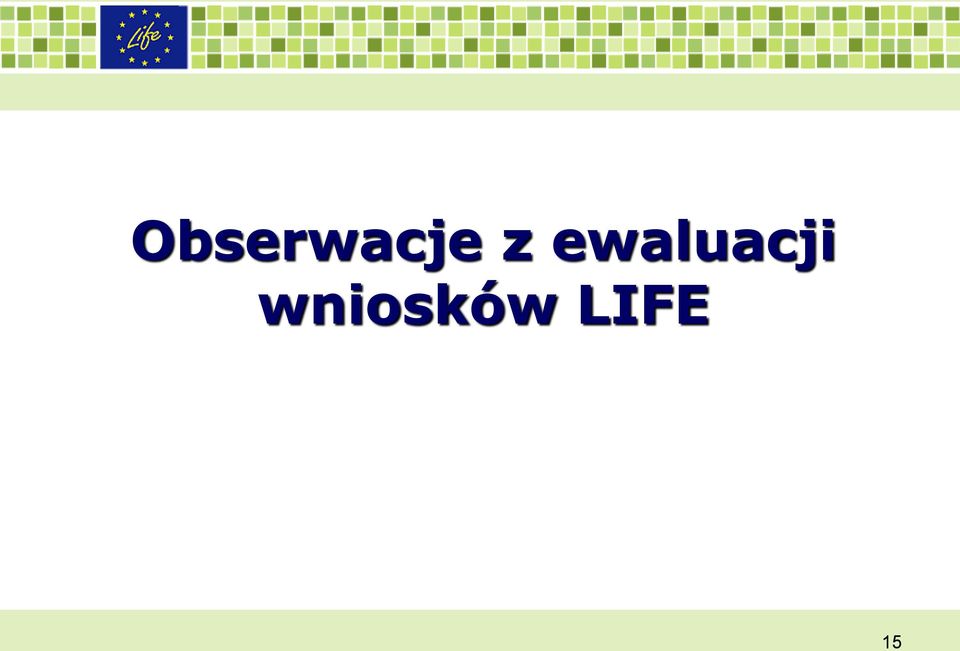 Life

Obserwacje z ewaluacji wniosków LIFE

15